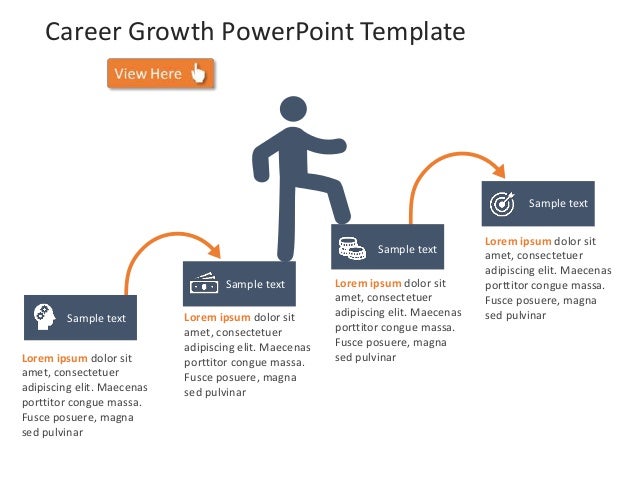 Career Growth PowerPoint Template

View Here

Sample text

Lorem ipsum dolor sit amet, consectetuer adipiscing elit. Maecenas porttitor congue massa. Fusce posuere, magna sed pulvinar

Sample text

Lorem ipsum dolor sit amet, consectetuer adipiscing elit. Maecenas porttitor congue massa. Fusce posuere, magna sed pulvinar

Sample text

Lorem ipsum dolor sit amet, consectetuer adipiscing elit. Maecenas porttitor congue massa. Fusce posuere, magna sed pulvinar

Sample text

Lorem ipsum dolor sit amet, consectetuer adipiscing elit. Maecenas porttitor congue massa. Fusce posuere, magna sed pulvinar